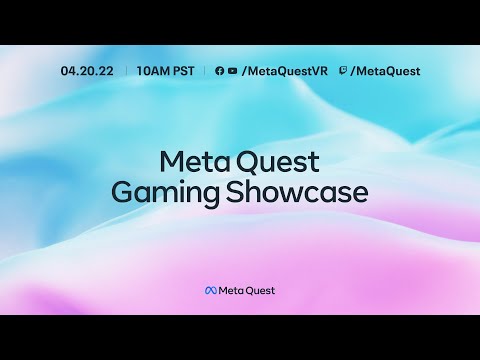 04.20.22 | 10AM PST | /MetaQuestVR /MetaQuest

Meta Quest
Gaming Showcase

Meta Quest